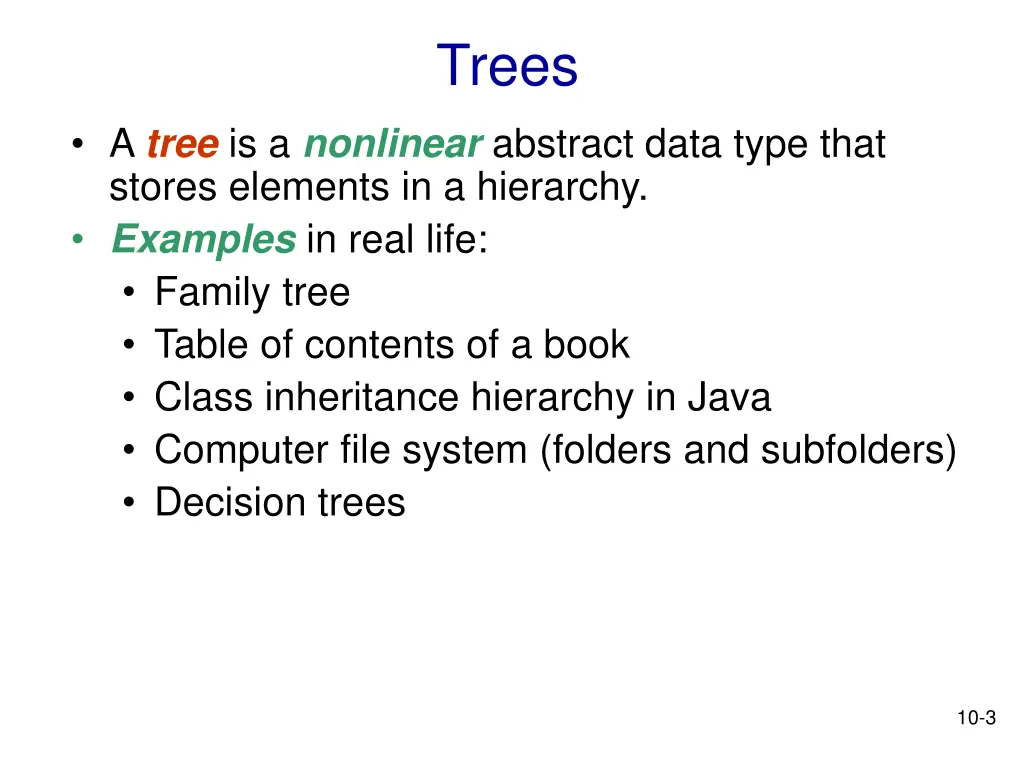 Trees

• A tree is a nonlinear abstract data type that stores elements in a hierarchy.
• Examples in real life:
  • Family tree
  • Table of contents of a book
  • Class inheritance hierarchy in Java
  • Computer file system (folders and subfolders)
  • Decision trees

10-3